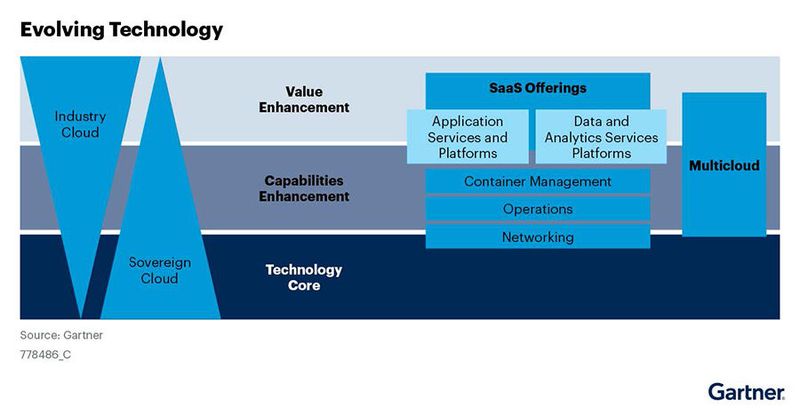 Evolving Technology

Industry Cloud

Sovereign Cloud

Value Enhancement

Capabilities Enhancement

Technology Core

SaaS Offerings

Application Services and Platforms

Data and Analytics Services Platforms

Container Management

Operations

Networking

Multicloud

Source: Gartner
778486_C

Gartner.